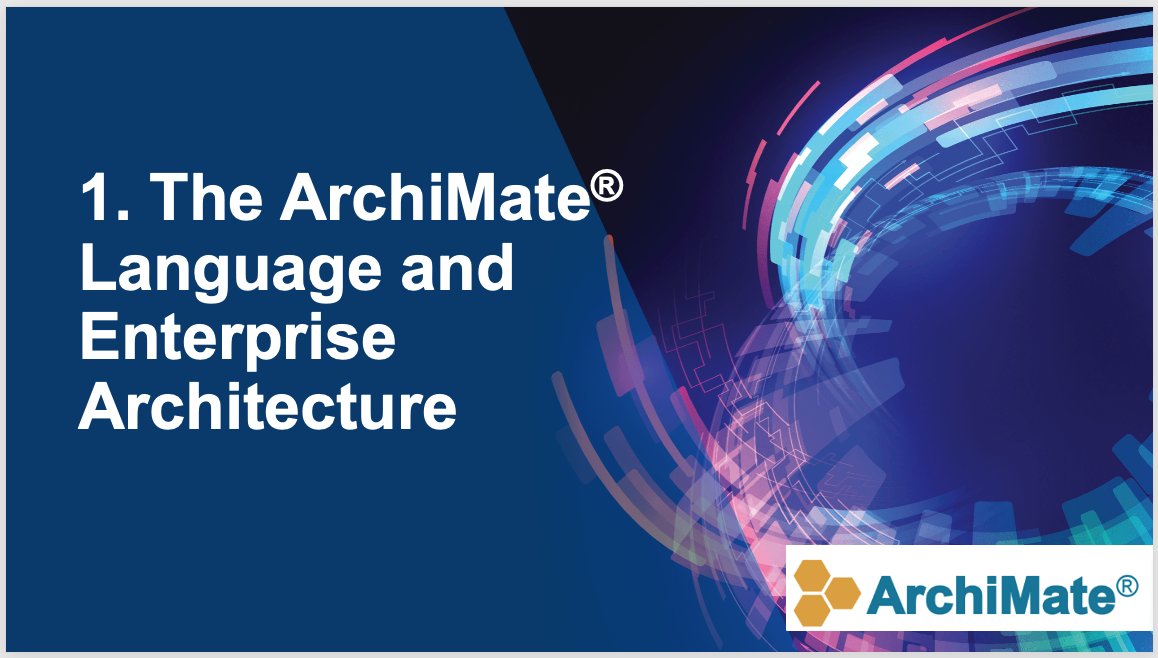 1. The ArchiMate® Language and Enterprise Architecture

ArchiMate®